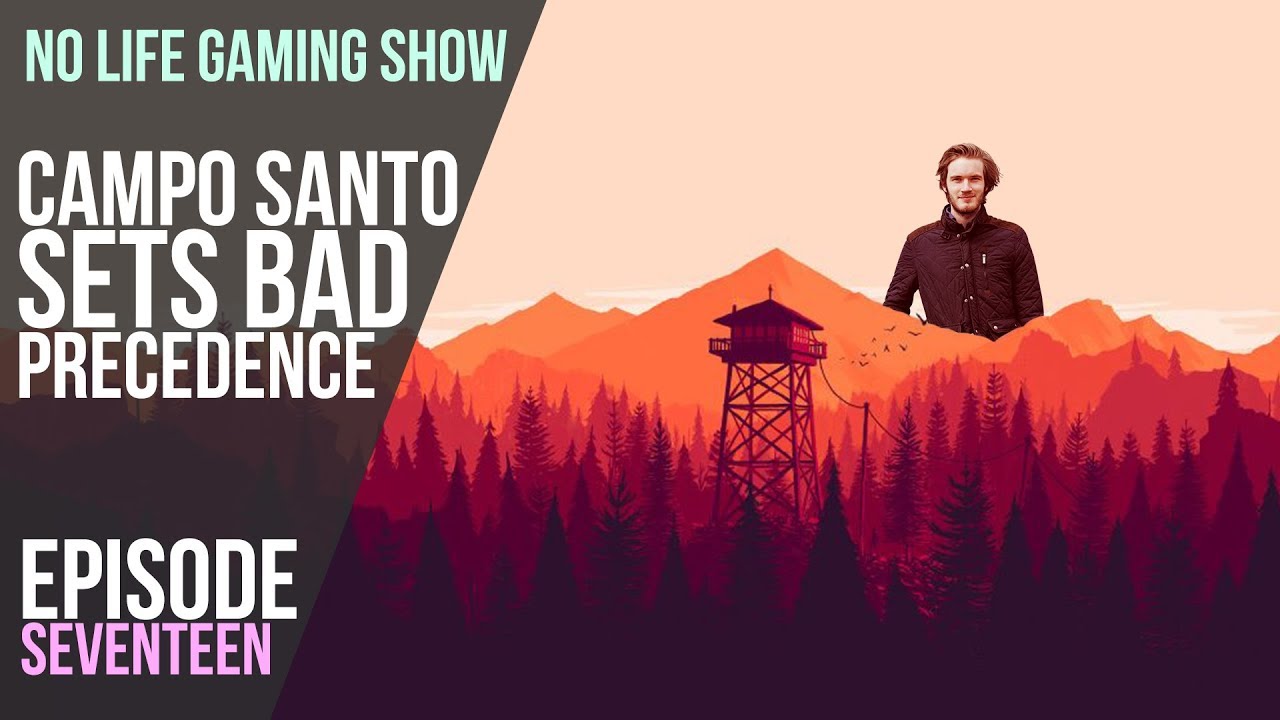 NO LIFE GAMING SHOW

CAMPO SANTO SETS BAD PRECEDENCE

EPISODE SEVENTEEN